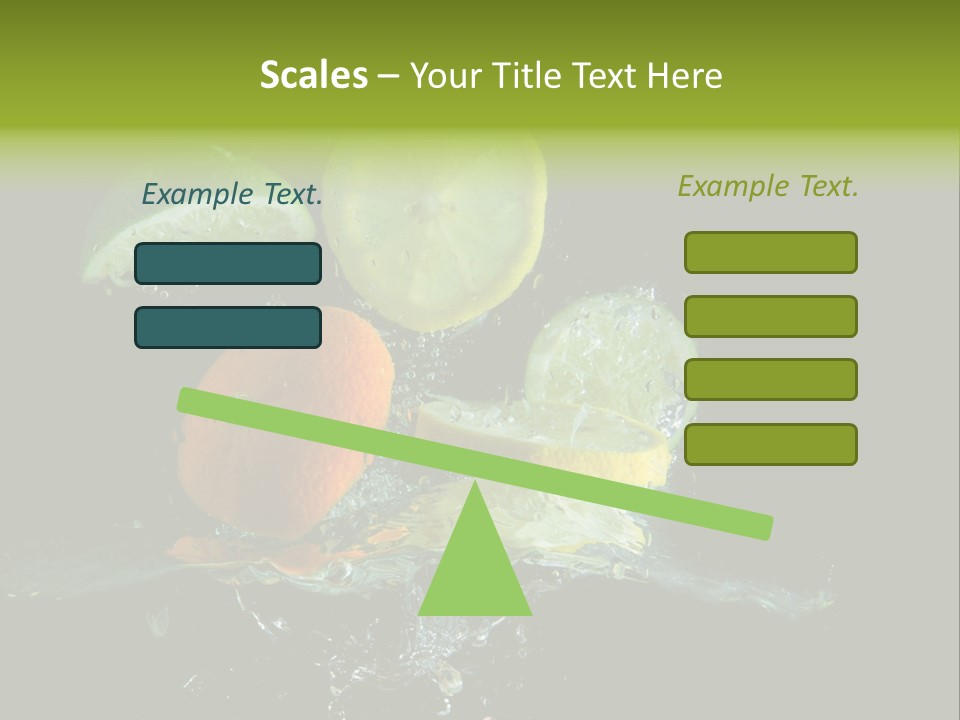 Scales – Your Title Text Here

Example Text.

Example Text.